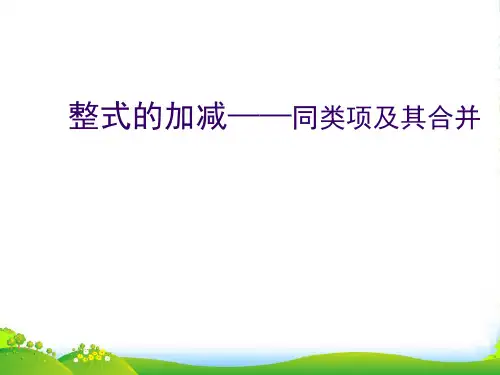 整式的加减——同类项及其合并